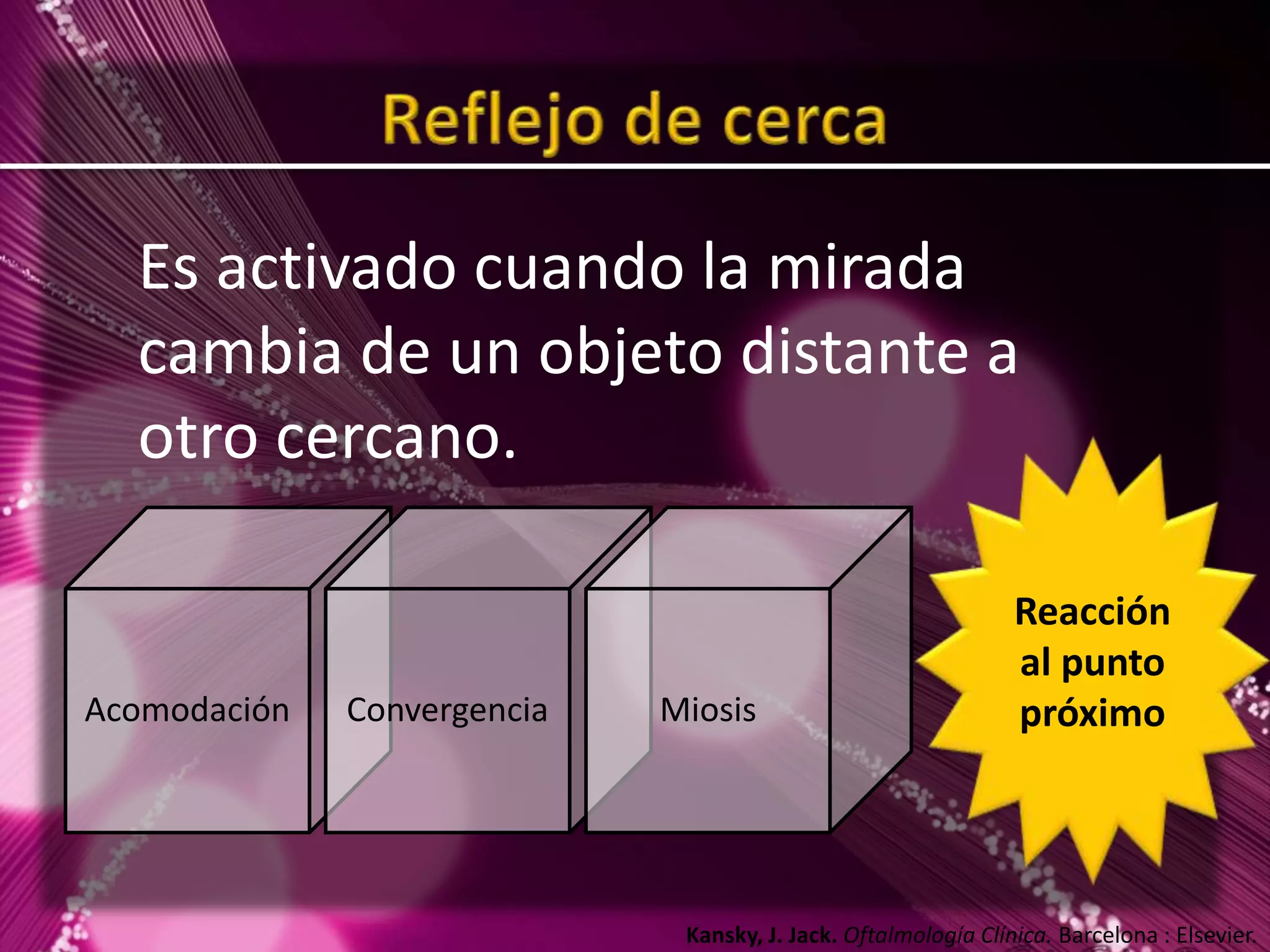 Reflejo de cerca

Es activado cuando la mirada cambia de un objeto distante a otro cercano.

Acomodación

Convergencia

Miosis

Reacción al punto próximo

Kansky, J. Jack. Oftalmología Clínica. Barcelona : Elsevier.